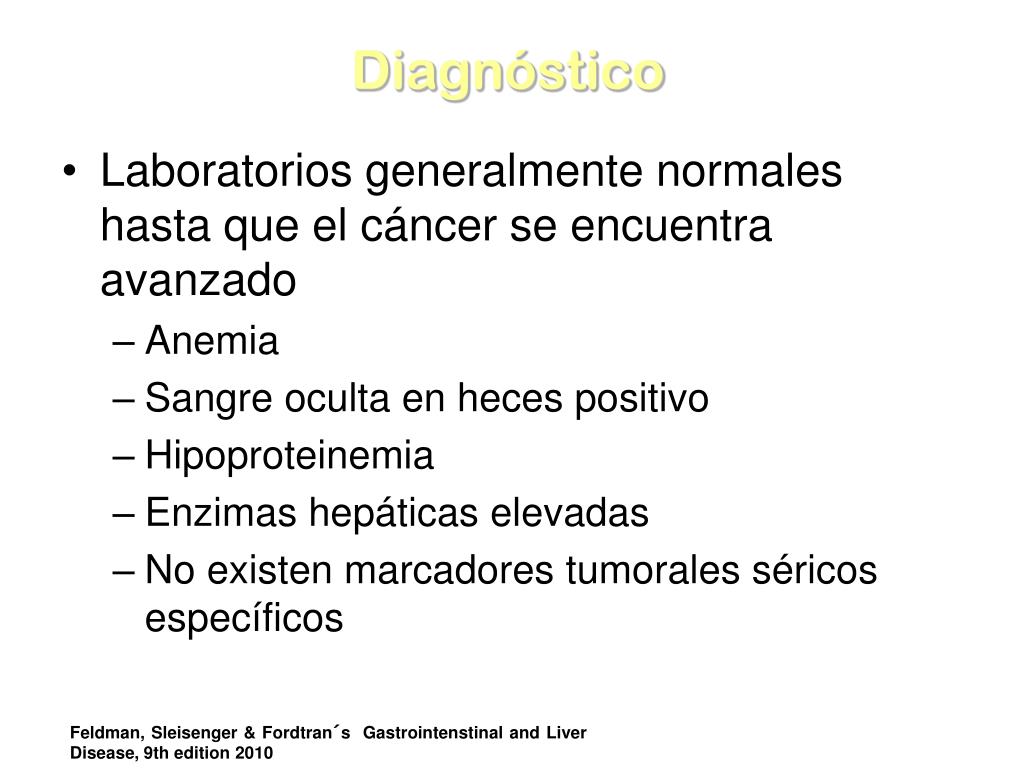 Diagnóstico

• Laboratorios generalmente normales hasta que el cáncer se encuentra avanzado
– Anemia
– Sangre oculta en heces positivo
– Hipoproteinemia
– Enzimas hepáticas elevadas
– No existen marcadores tumorales séricos específicos

Feldman, Sleisenger & Fordtran´s Gastrointenstinal and Liver Disease, 9th edition 2010